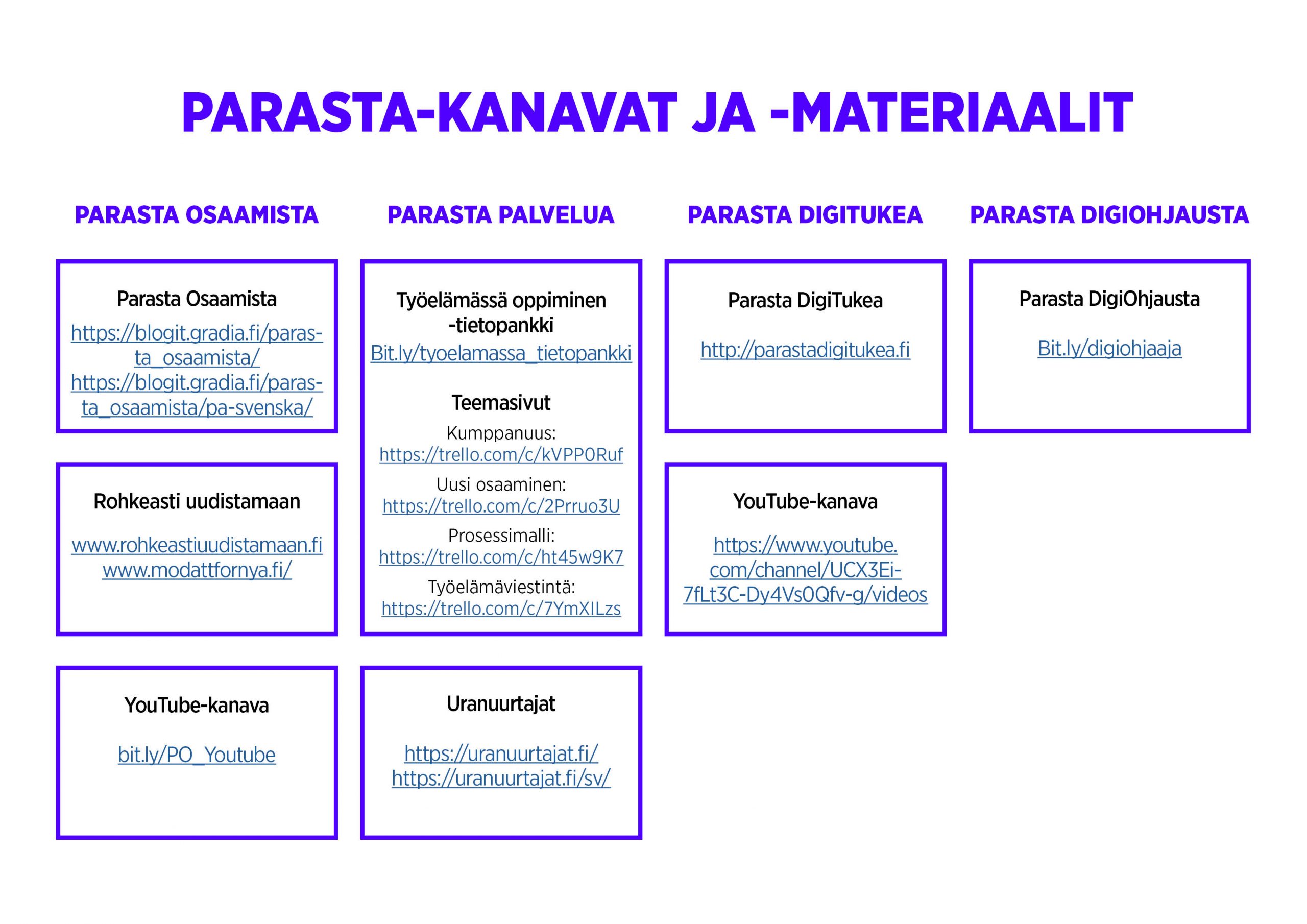 PARASTA-KANAVAT JA -MATERIAALIT

PARASTA OSAAMISTA

Parasta Osaamista
https://blogit.gradia.fi/parasta_osaamista/
https://blogit.gradia.fi/parasta_osaamista/pa-svenska/

Rohkeasti uudistamaan
www.rohkeastiuudistamaan.fi
www.modattfornya.fi/

YouTube-kanava
bit.ly/PO_Youtube

PARASTA PALVELUA

Työelämässä oppiminen -tietopankki
Bit.ly/tyoelamassa_tietopankki

Teemasivut
Kumppanuus:
https://trello.com/c/kVPP0Ruf
Uusi osaaminen:
https://trello.com/c/2Prruo3U
Prosessimalli:
https://trello.com/c/ht45w9K7
Työelämäviestintä:
https://trello.com/c/7YmXILzs

Uranuurtajat
https://uranuurtajat.fi/
https://uranuurtajat.fi/sv/

PARASTA DIGITUKEA

Parasta DigiTukea
http://parastadigitukea.fi

YouTube-kanava
https://www.youtube.com/channel/UCX3Ei-7fLt3C-Dy4Vs0Qfv-g/videos

PARASTA DIGIOHJAUSTA

Parasta DigiOhjausta
Bit.ly/digiohjaaja